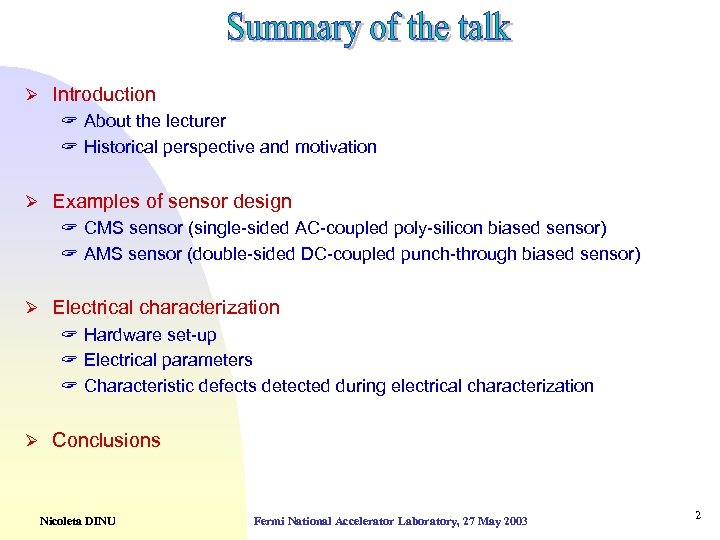 Summary of the talk

➢ Introduction
☞ About the lecturer
☞ Historical perspective and motivation

➢ Examples of sensor design
☞ CMS sensor (single-sided AC-coupled poly-silicon biased sensor)
☞ AMS sensor (double-sided DC-coupled punch-through biased sensor)

➢ Electrical characterization
☞ Hardware set-up
☞ Electrical parameters
☞ Characteristic defects detected during electrical characterization

➢ Conclusions

Nicoleta DINU

Fermi National Accelerator Laboratory, 27 May 2003

2